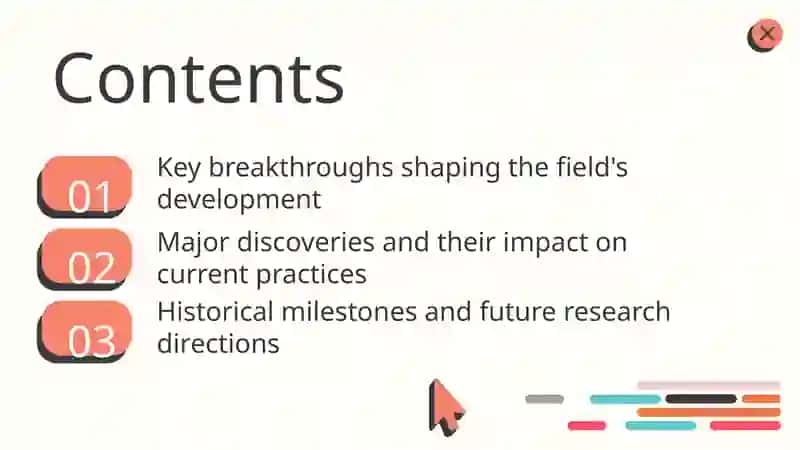 Contents

01 Key breakthroughs shaping the field's development

02 Major discoveries and their impact on current practices

03 Historical milestones and future research directions